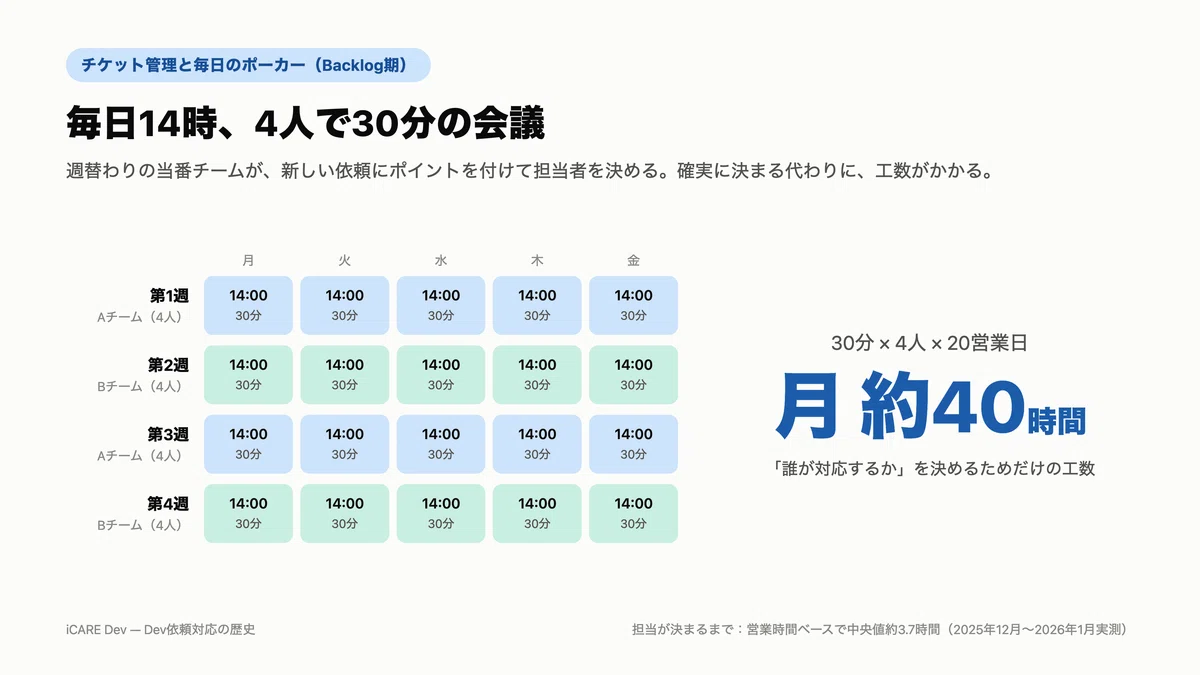 チケット管理と毎日のポーカー（Backlog期）

毎日14時、4人で30分の会議

週替わりの当番チームが、新しい依頼にポイントを付けて担当者を決める。確実に決まる代わりに、工数がかかる。

| | 月 | 火 | 水 | 木 | 金 |
|---|---|---|---|---|---|
| 第1週 Aチーム（4人） | 14:00 30分 | 14:00 30分 | 14:00 30分 | 14:00 30分 | 14:00 30分 |
| 第2週 Bチーム（4人） | 14:00 30分 | 14:00 30分 | 14:00 30分 | 14:00 30分 | 14:00 30分 |
| 第3週 Aチーム（4人） | 14:00 30分 | 14:00 30分 | 14:00 30分 | 14:00 30分 | 14:00 30分 |
| 第4週 Bチーム（4人） | 14:00 30分 | 14:00 30分 | 14:00 30分 | 14:00 30分 | 14:00 30分 |

30分 × 4人 × 20営業日

月 約40時間

「誰が対応するか」を決めるためだけの工数

iCARE Dev — Dev依頼対応の歴史

担当が決まるまで：営業時間ベースで中央値約3.7時間（2025年12月〜2026年1月実測）